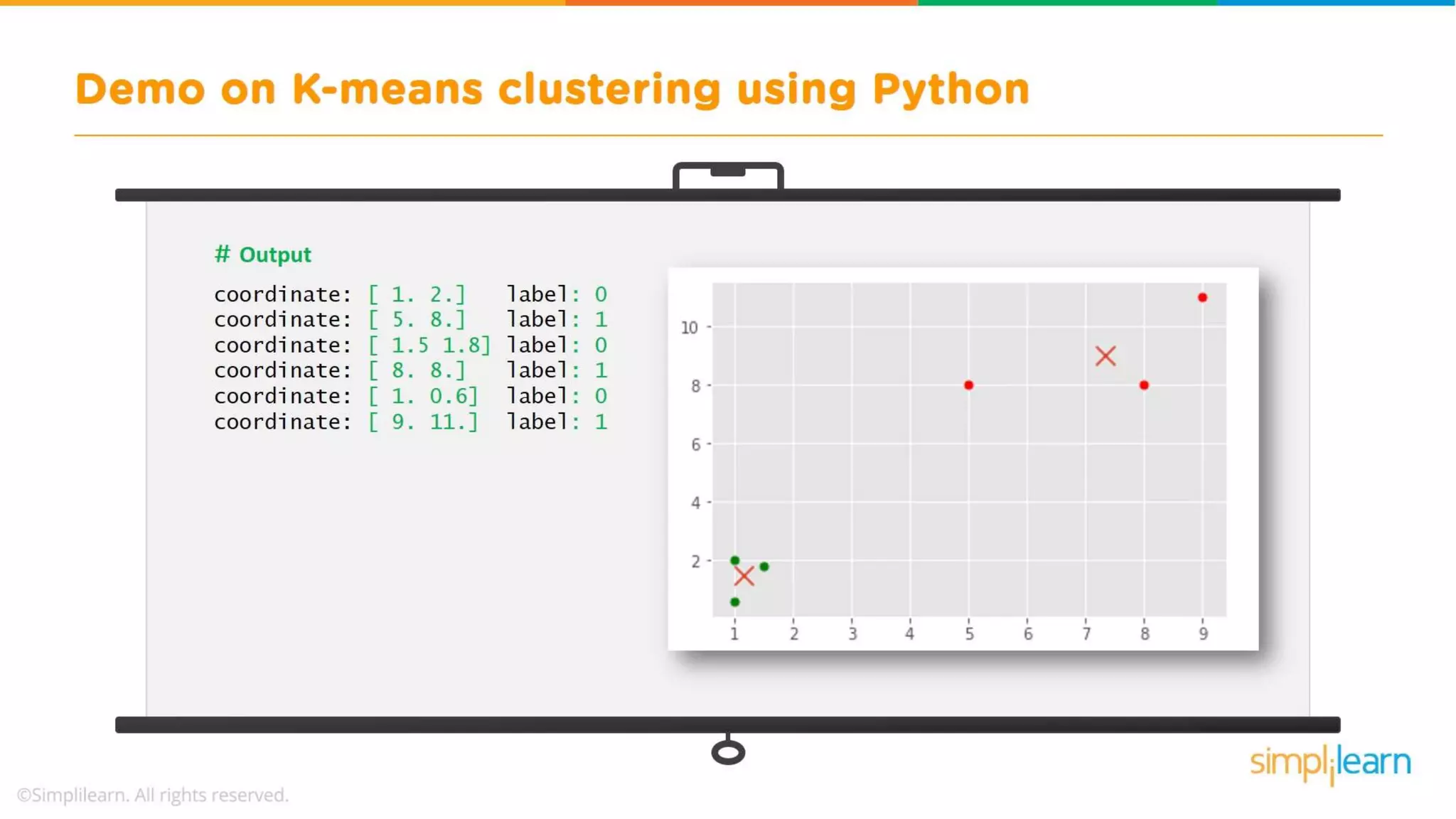 Demo on K-means clustering using Python

# Output

coordinate: [ 1. 2.] label: 0
coordinate: [ 5. 8.] label: 1
coordinate: [ 1.5 1.8] label: 0
coordinate: [ 8. 8.] label: 1
coordinate: [ 1. 0.6] label: 0
coordinate: [ 9. 11.] label: 1

10
8
6
4
2
1 2 3 4 5 6 7 8 9

simplilearn

©Simplilearn. All rights reserved.